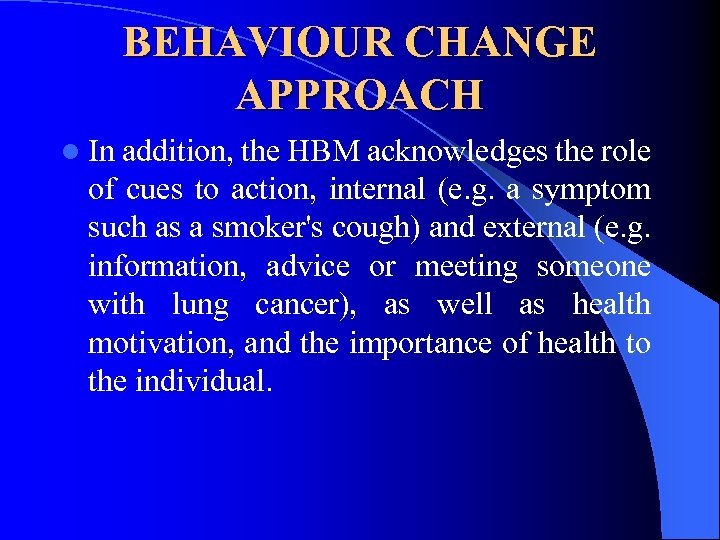 BEHAVIOUR CHANGE APPROACH

In addition, the HBM acknowledges the role of cues to action, internal (e.g. a symptom such as a smoker's cough) and external (e.g. information, advice or meeting someone with lung cancer), as well as health motivation, and the importance of health to the individual.